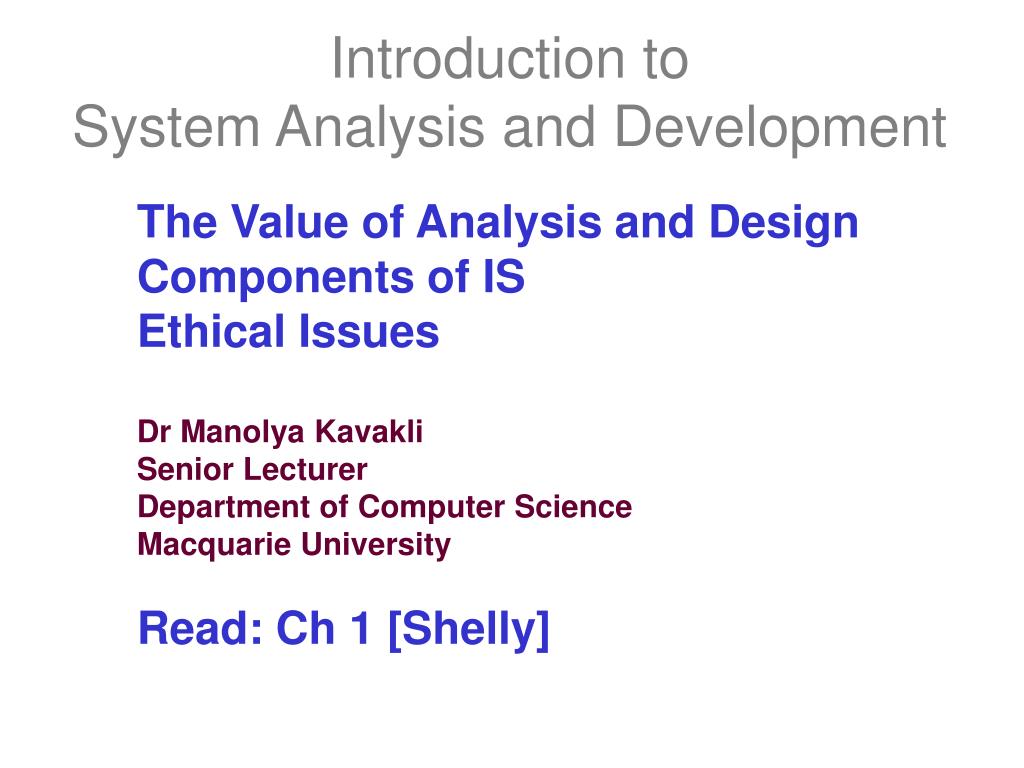 Introduction to
System Analysis and Development

The Value of Analysis and Design
Components of IS
Ethical Issues

Dr Manolya Kavakli
Senior Lecturer
Department of Computer Science
Macquarie University

Read: Ch 1 [Shelly]